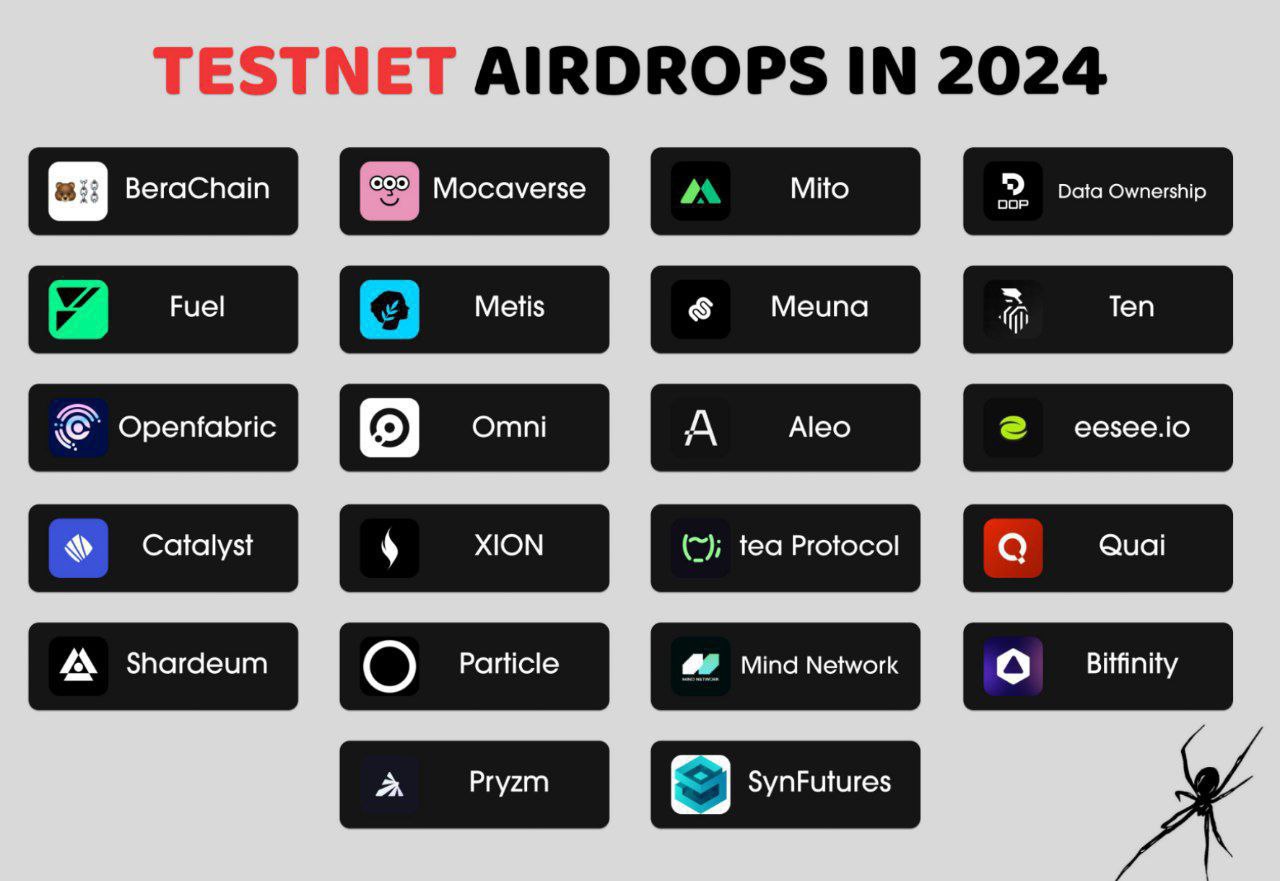 TESTNET AIRDROPS IN 2024

BeraChain

Fuel

Openfabric

Catalyst

Shardeum

Mocaverse

Metis

Omni

XION

Particle

Pryzm

Mito

Meuna

Aleo

tea Protocol

MIND NETWORK Mind Network

SynFutures

DOP Data Ownership

Ten

eesee.io

Quai

Bitfinity